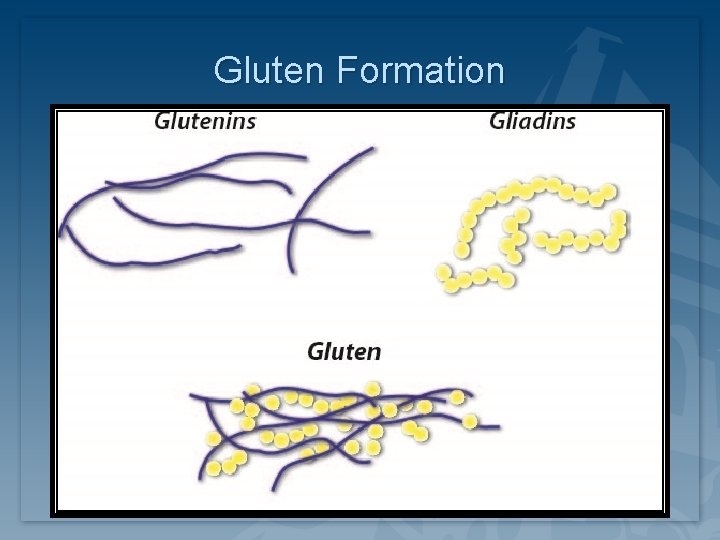 Gluten Formation

Glutenins

Gliadins

Gluten